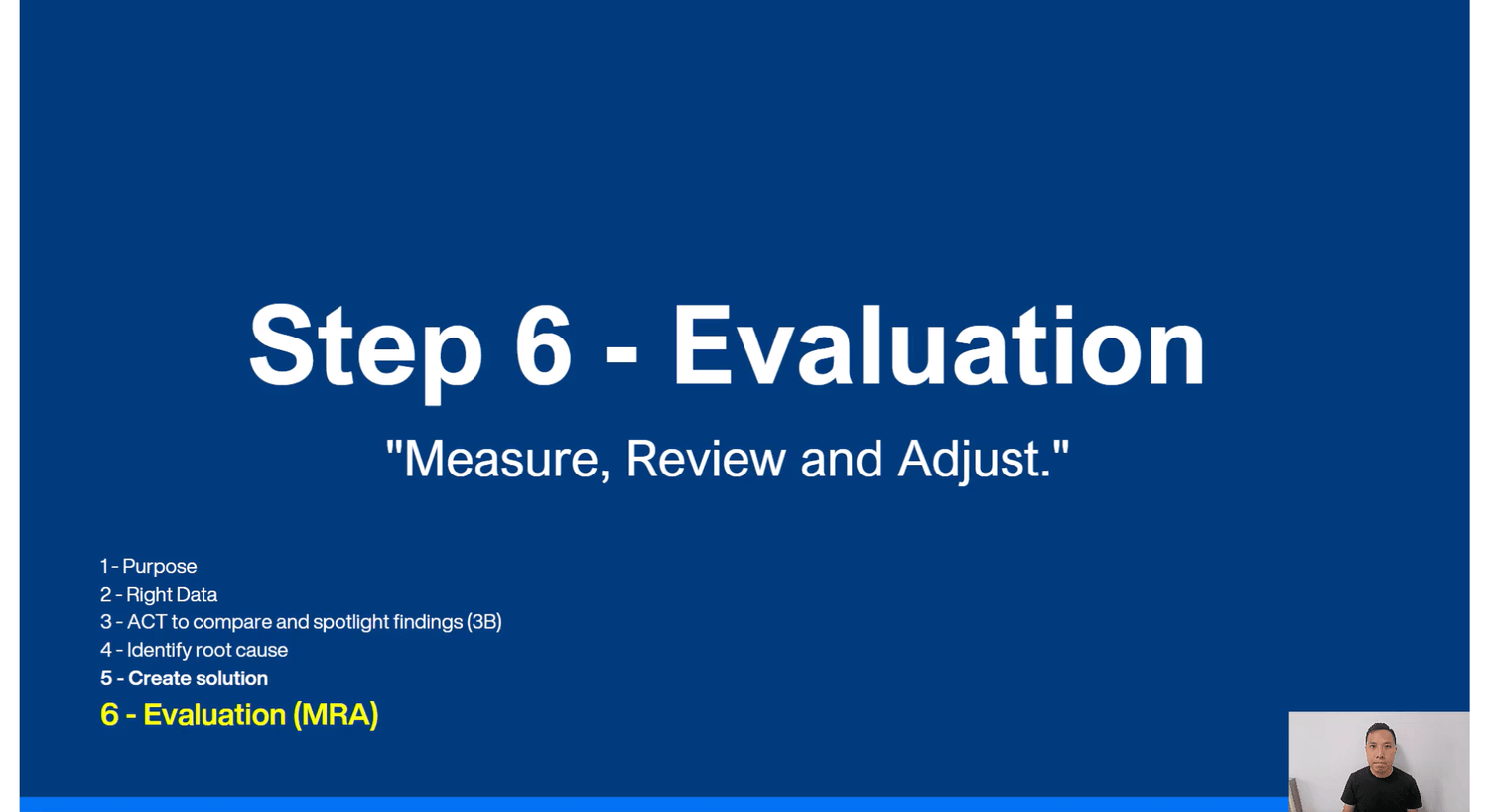 Step 6 - Evaluation

"Measure, Review and Adjust."

1 - Purpose
2 - Right Data
3 - ACT to compare and spotlight findings (3B)
4 - Identify root cause
5 - Create solution
6 - Evaluation (MRA)